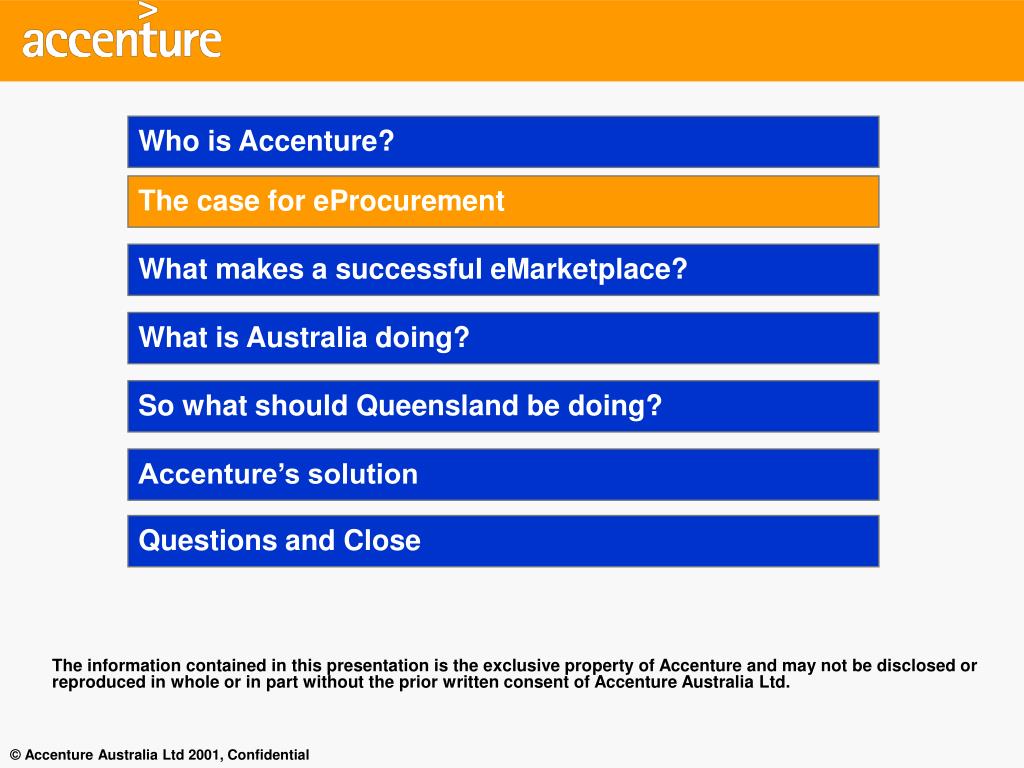 accenture

Who is Accenture?

The case for eProcurement

What makes a successful eMarketplace?

What is Australia doing?

So what should Queensland be doing?

Accenture's solution

Questions and Close

The information contained in this presentation is the exclusive property of Accenture and may not be disclosed or reproduced in whole or in part without the prior written consent of Accenture Australia Ltd.

© Accenture Australia Ltd 2001, Confidential